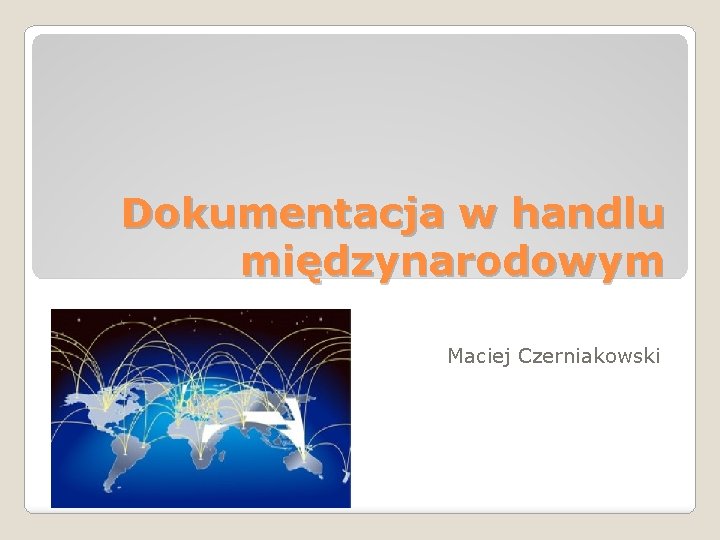 Dokumentacja w handlu międzynarodowym

Maciej Czerniakowski